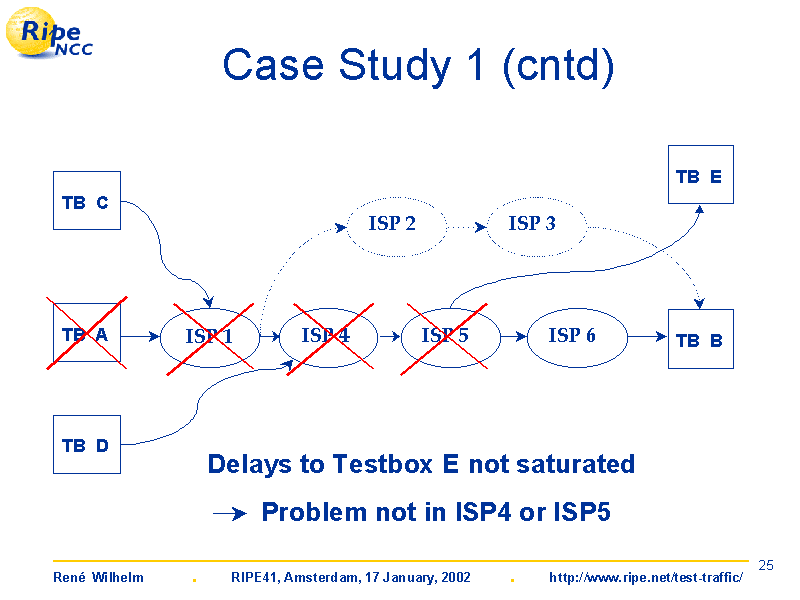 Ripe NCC

Case Study 1 (cntd)

TB C

TB E

ISP 2

ISP 3

TB A

ISP 1

ISP 4

ISP 5

ISP 6

TB B

TB D

Delays to Testbox E not saturated

→ Problem not in ISP4 or ISP5

25

René Wilhelm . RIPE41, Amsterdam, 17 January, 2002 . http://www.ripe.net/test-traffic/